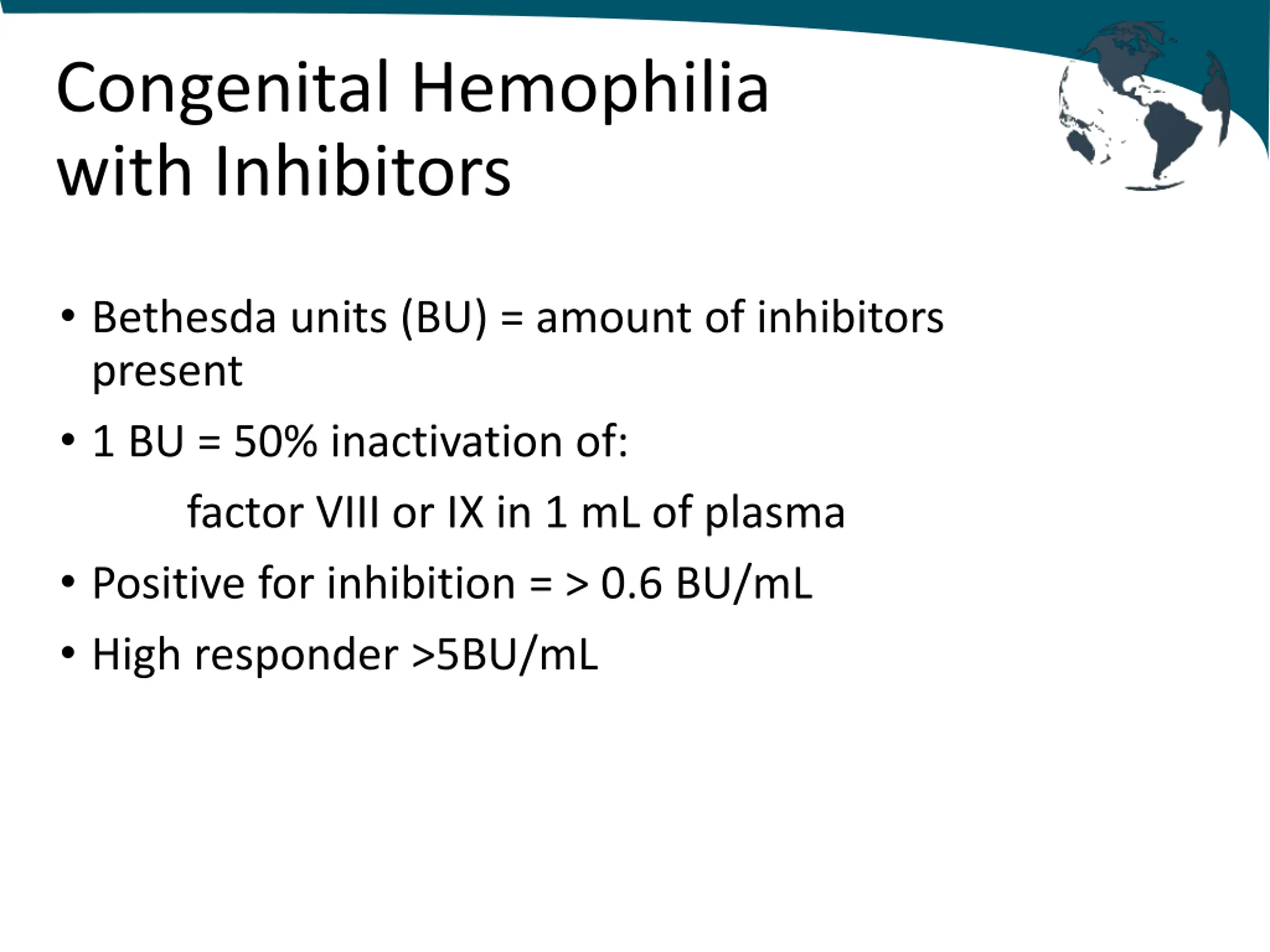 Congenital Hemophilia with Inhibitors

• Bethesda units (BU) = amount of inhibitors present

• 1 BU = 50% inactivation of:

factor VIII or IX in 1 mL of plasma

• Positive for inhibition = > 0.6 BU/mL

• High responder >5BU/mL